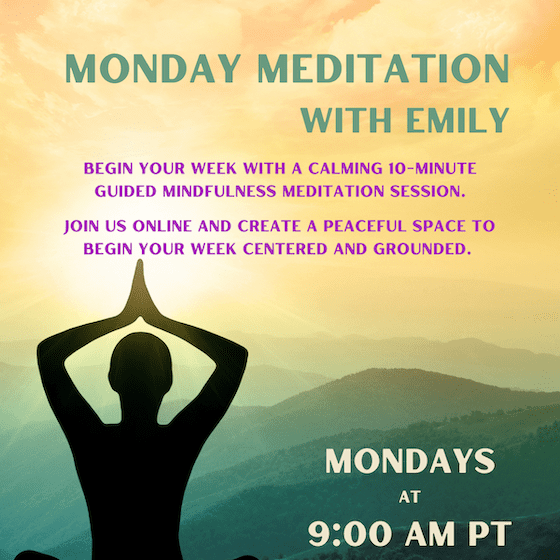 MONDAY MEDITATION
WITH EMILY

BEGIN YOUR WEEK WITH A CALMING 10-MINUTE GUIDED MINDFULNESS MEDITATION SESSION.

JOIN US ONLINE AND CREATE A PEACEFUL SPACE TO BEGIN YOUR WEEK CENTERED AND GROUNDED.

MONDAYS
AT
9:00 AM PT